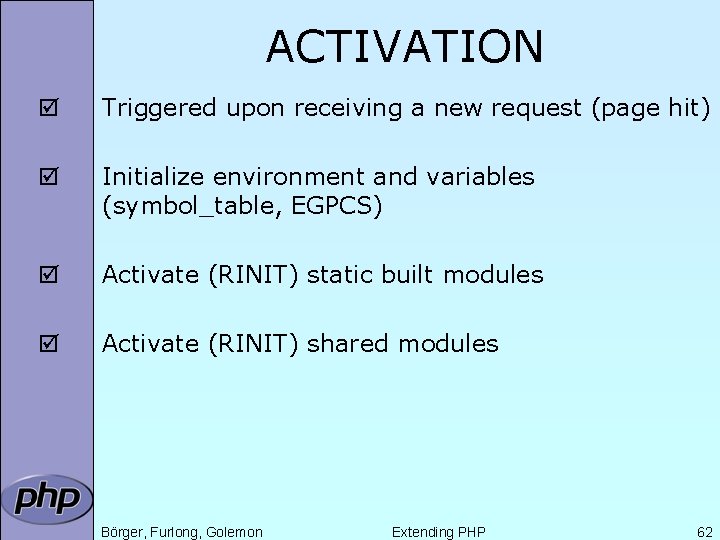 ACTIVATION

☑ Triggered upon receiving a new request (page hit)

☑ Initialize environment and variables (symbol_table, EGPCS)

☑ Activate (RINIT) static built modules

☑ Activate (RINIT) shared modules

php

Börger, Furlong, Golemon Extending PHP 62